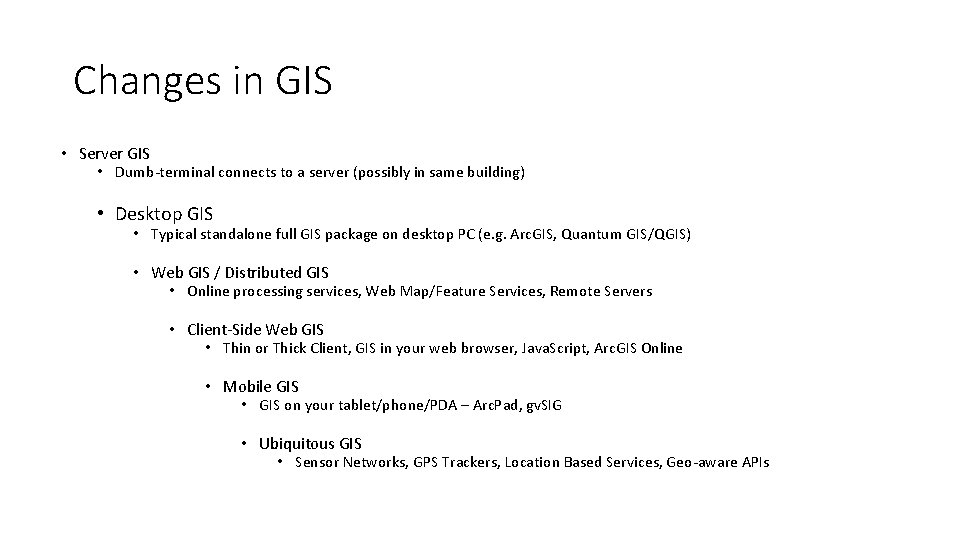 Changes in GIS

• Server GIS
• Dumb-terminal connects to a server (possibly in same building)

• Desktop GIS
• Typical standalone full GIS package on desktop PC (e.g. ArcGIS, Quantum GIS/QGIS)

• Web GIS / Distributed GIS
• Online processing services, Web Map/Feature Services, Remote Servers

• Client-Side Web GIS
• Thin or Thick Client, GIS in your web browser, JavaScript, ArcGIS Online

• Mobile GIS
• GIS on your tablet/phone/PDA – ArcPad, gvSIG

• Ubiquitous GIS
• Sensor Networks, GPS Trackers, Location Based Services, Geo-aware APIs